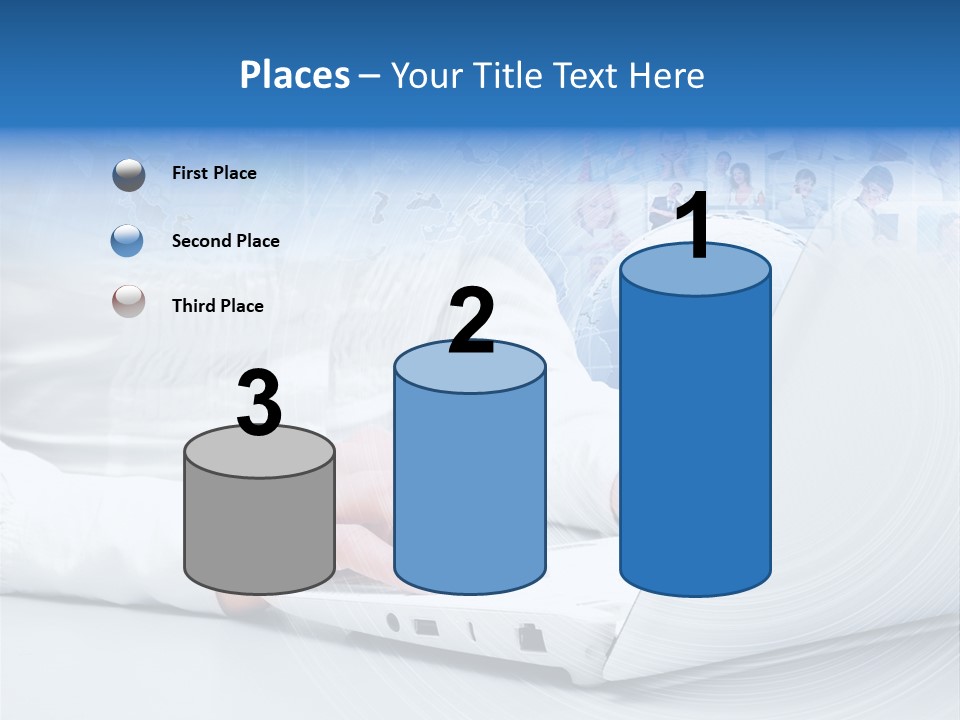 Places – Your Title Text Here

First Place

Second Place

Third Place

3

2

1